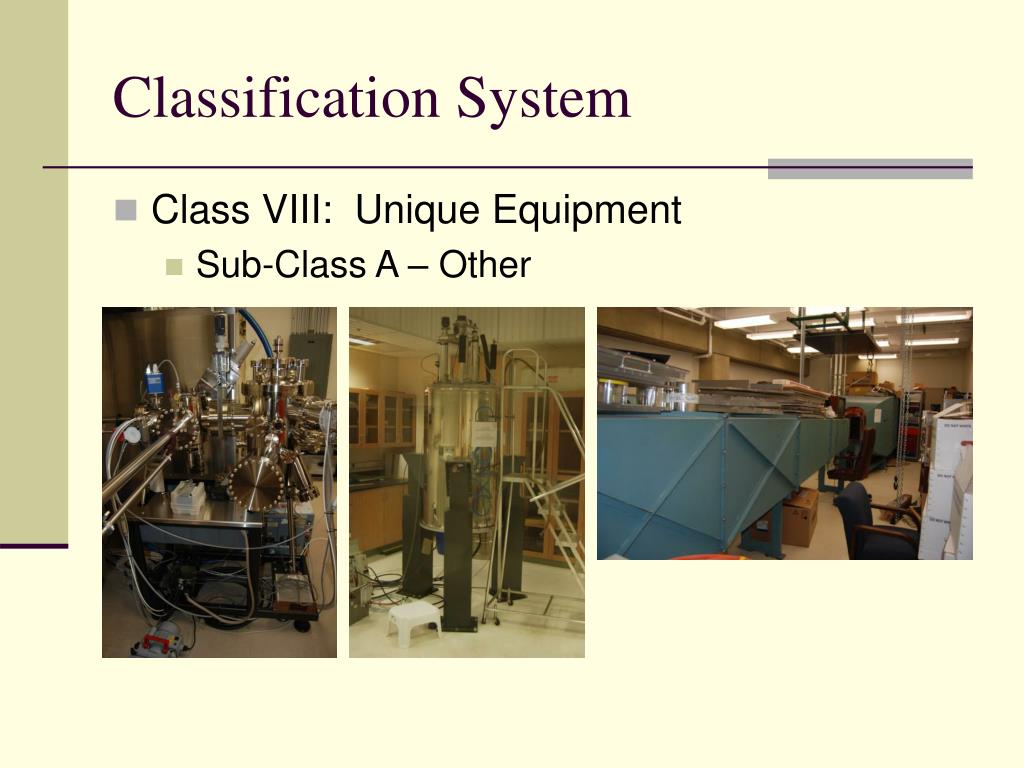 Classification System

Class VIII: Unique Equipment

Sub-Class A – Other